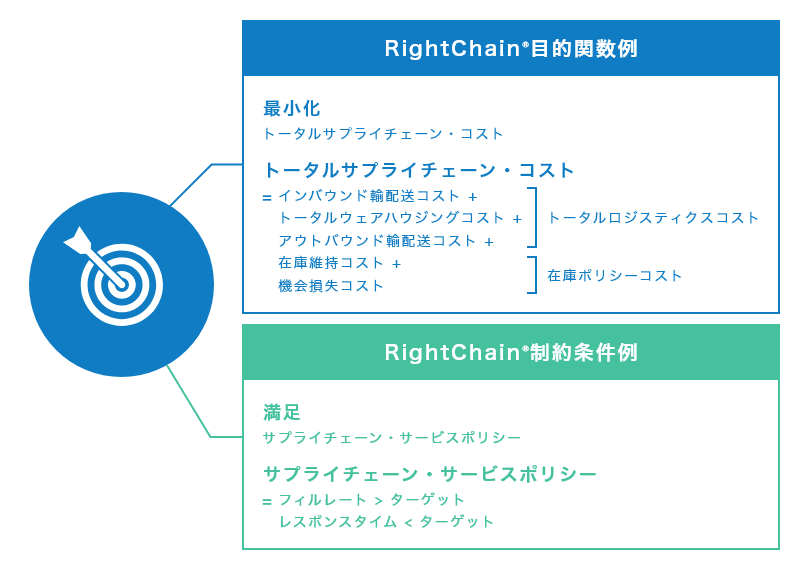 RightChain®目的関数例

最小化
トータルサプライチェーン・コスト

トータルサプライチェーン・コスト
= インバウンド輸配送コスト +
トータルウェアハウジングコスト +
アウトバウンド輸配送コスト +
在庫維持コスト +
機会損失コスト

トータルロジスティクスコスト

在庫ポリシーコスト

RightChain®制約条件例

満足
サプライチェーン・サービスポリシー

サプライチェーン・サービスポリシー
= フィルレート > ターゲット
レスポンスタイム < ターゲット